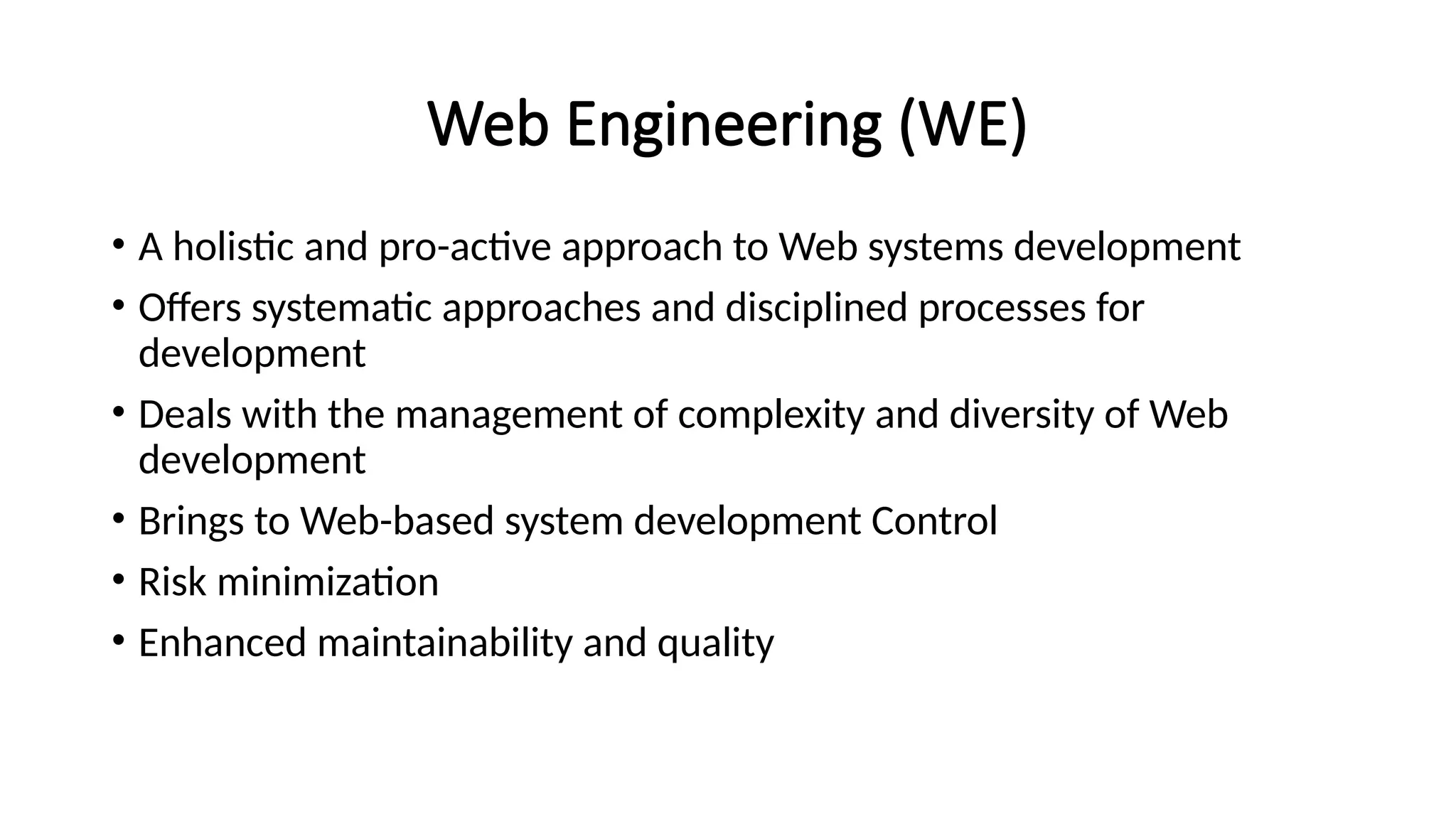 Web Engineering (WE)

• A holistic and pro-active approach to Web systems development
• Offers systematic approaches and disciplined processes for development
• Deals with the management of complexity and diversity of Web development
• Brings to Web-based system development Control
• Risk minimization
• Enhanced maintainability and quality